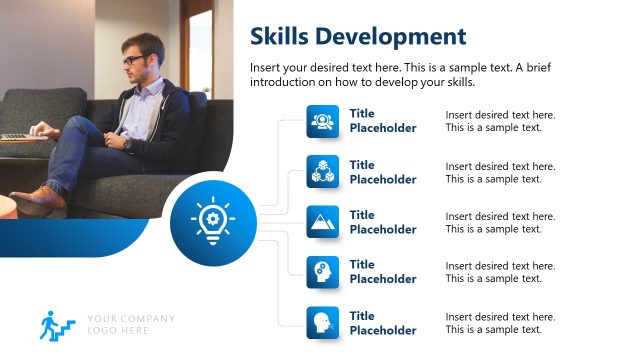 Skills Development

Insert your desired text here. This is a sample text. A brief introduction on how to develop your skills.

Title Placeholder
Insert desired text here. This is a sample text.

Title Placeholder
Insert desired text here. This is a sample text.

Title Placeholder
Insert desired text here. This is a sample text.

Title Placeholder
Insert desired text here. This is a sample text.

Title Placeholder
Insert desired text here. This is a sample text.

YOUR COMPANY LOGO HERE